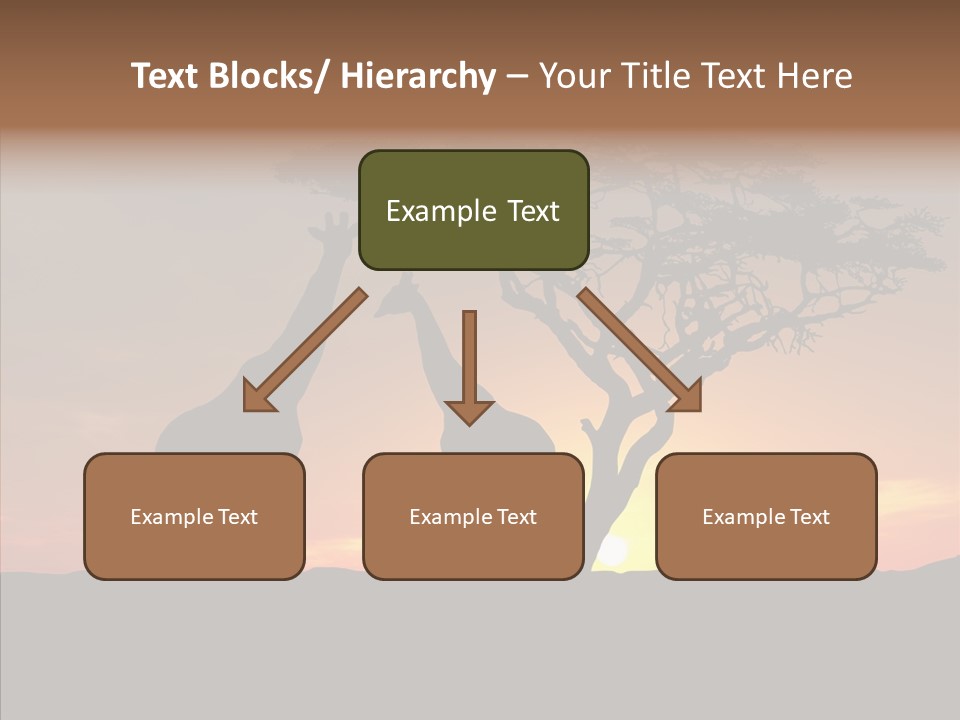 Text Blocks/ Hierarchy – Your Title Text Here

Example Text

Example Text

Example Text

Example Text